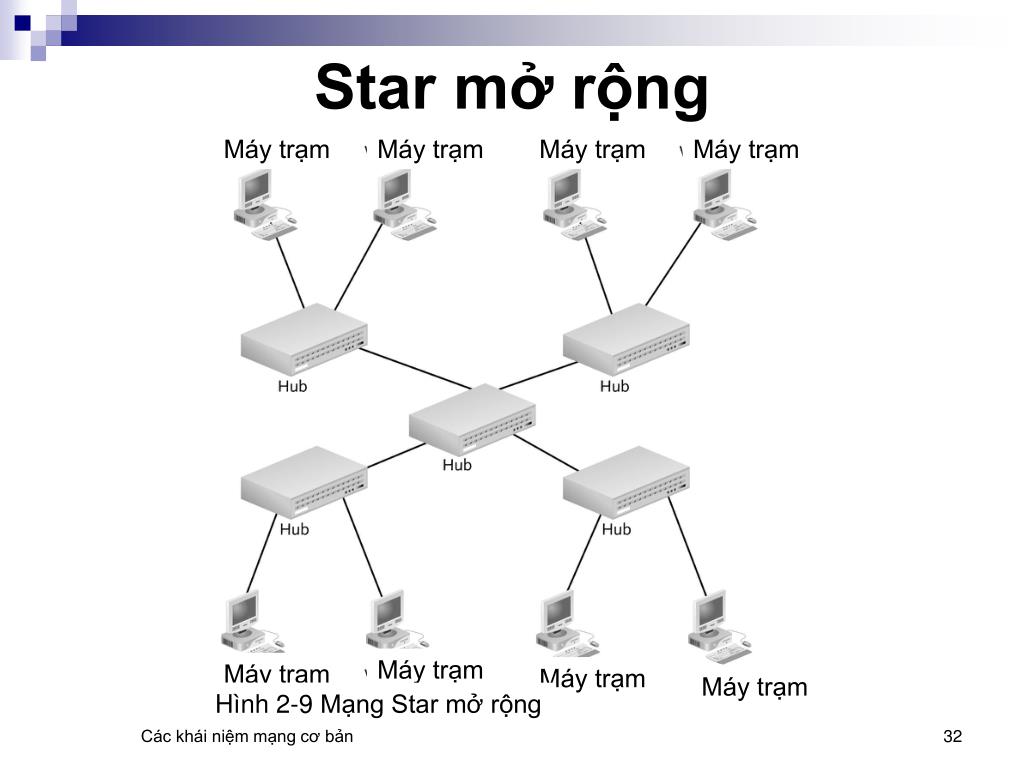 Star mở rộng

Máy trạm Máy trạm Máy trạm Máy trạm

Hub Hub

Hub

Hub Hub

Máy trạm Máy trạm Máy trạm Máy trạm

Hình 2-9 Mạng Star mở rộng

Các khái niệm mạng cơ bản

32